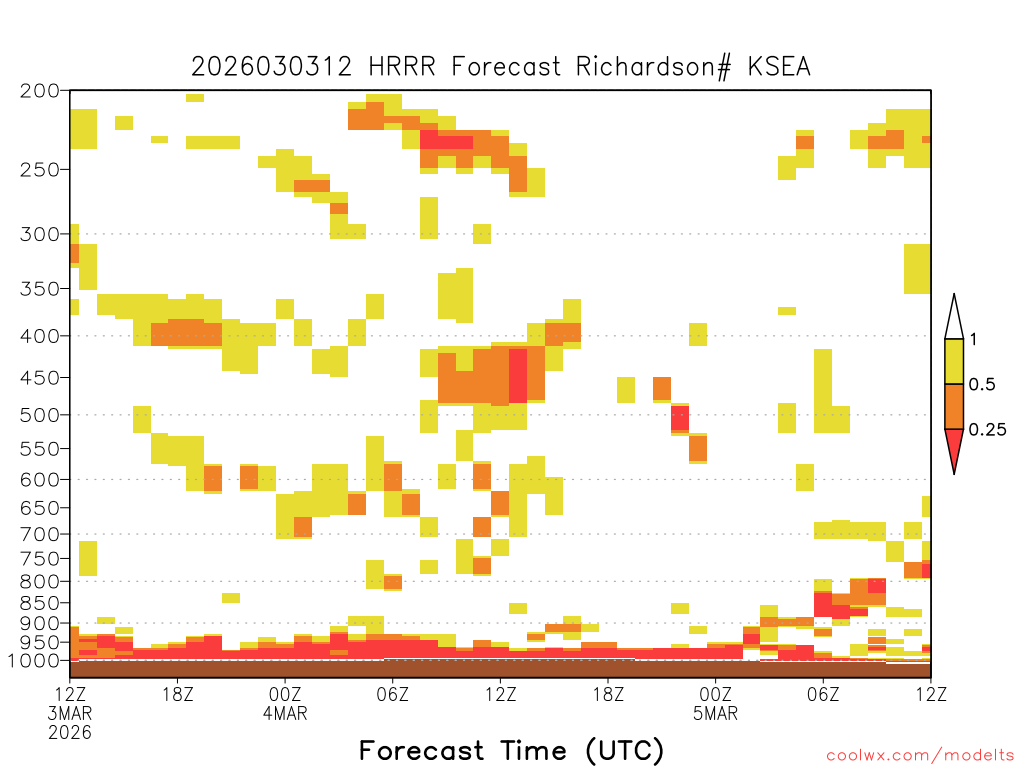 2026030312 HRRR Forecast Richardson# KSEA

200
250
300
350
400
450
500
550
600
650
700
750
800
850
900
950
1000

1
0.5
0.25

12Z 3MAR 2026
18Z
00Z 4MAR
06Z
12Z
18Z
00Z 5MAR
06Z
12Z

Forecast Time (UTC)

coolwx.com/modelts